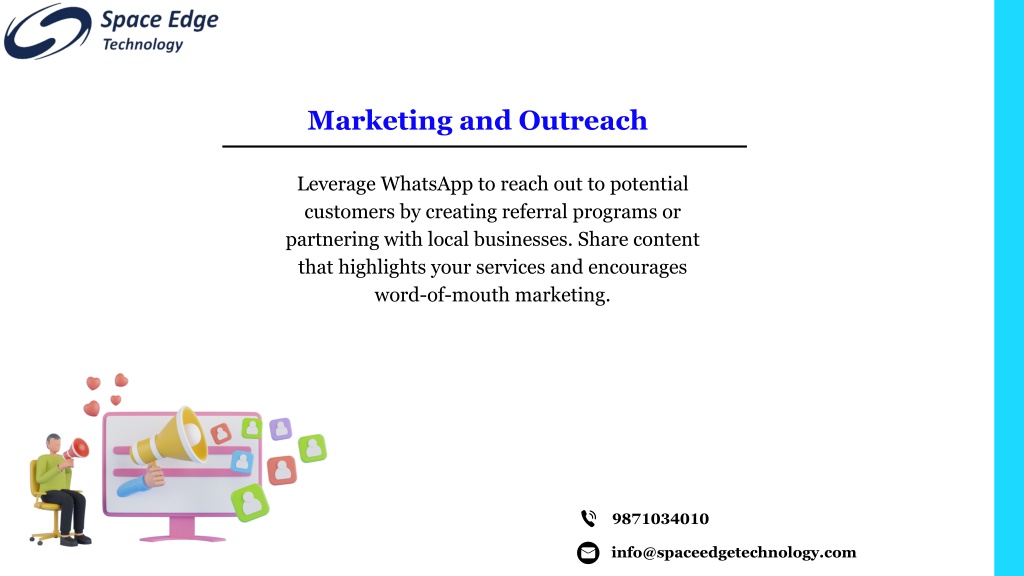 Space Edge
Technology

Marketing and Outreach

Leverage WhatsApp to reach out to potential customers by creating referral programs or partnering with local businesses. Share content that highlights your services and encourages word-of-mouth marketing.

9871034010

info@spaceedgetechnology.com